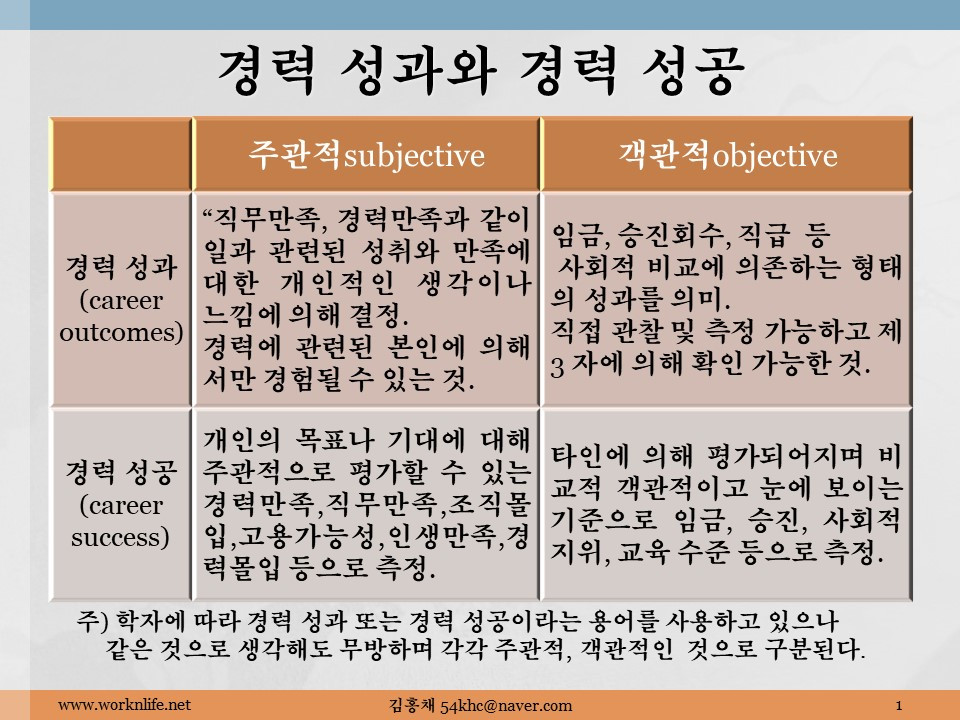 경력 성과와 경력 성공

| | 주관적subjective | 객관적objective |
|---|---|---|
| 경력 성과 (career outcomes) | "직무만족, 경력만족과 같이 일과 관련된 성취와 만족에 대한 개인적인 생각이나 느낌에 의해 결정. 경력에 관련된 본인에 의해서만 경험될 수 있는 것. | 임금, 승진회수, 직급 등 사회적 비교에 의존하는 형태의 성과를 의미. 직접 관찰 및 측정 가능하고 제 3 자에 의해 확인 가능한 것. |
| 경력 성공 (career success) | 개인의 목표나 기대에 대해 주관적으로 평가할 수 있는 경력만족,직무만족,조직몰입,고용가능성,인생만족,경력몰입 등으로 측정. | 타인에 의해 평가되어지며 비교적 객관적이고 눈에 보이는 기준으로 임금, 승진, 사회적 지위, 교육 수준 등으로 측정. |

주) 학자에 따라 경력 성과 또는 경력 성공이라는 용어를 사용하고 있으나 같은 것으로 생각해도 무방하며 각각 주관적, 객관적인 것으로 구분된다.

www.worknlife.net 김홍채 54khc@naver.com 1